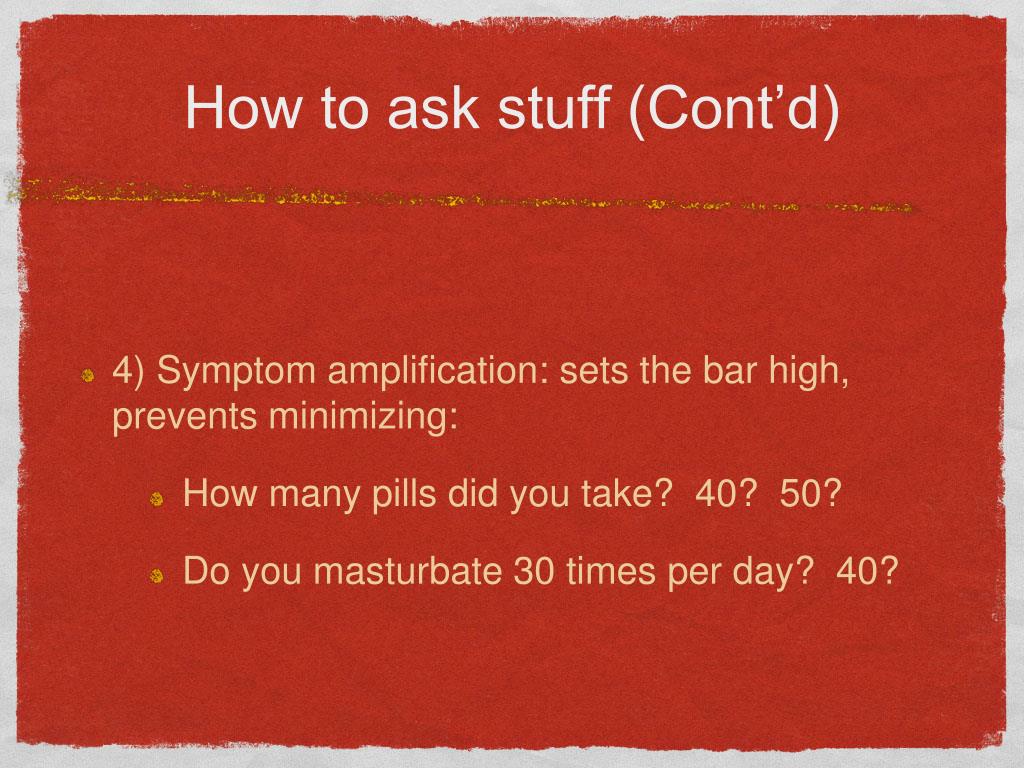 How to ask stuff (Cont’d)

4) Symptom amplification: sets the bar high, prevents minimizing:

How many pills did you take?  40?  50?

Do you masturbate 30 times per day?  40?